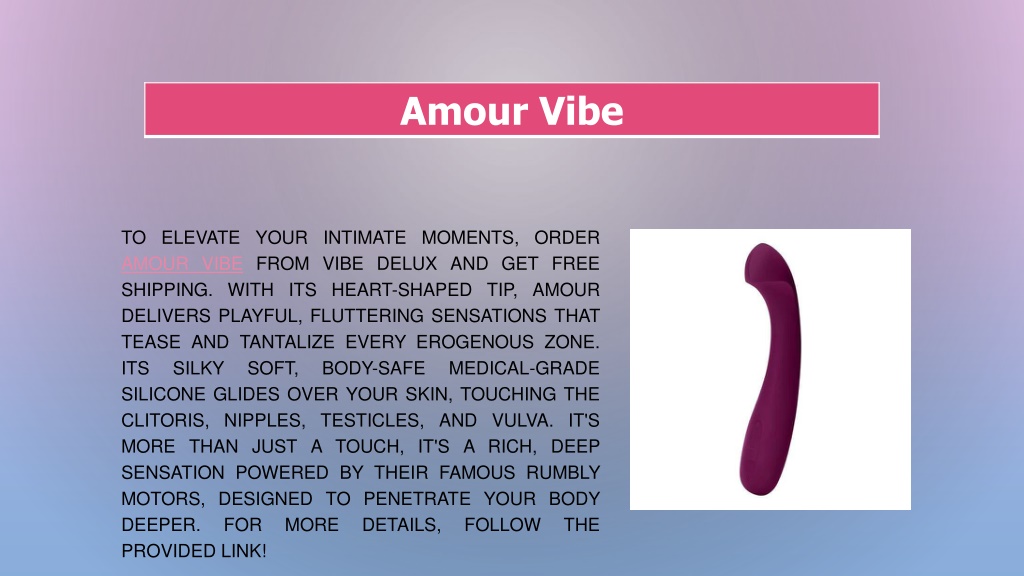 Amour Vibe

TO ELEVATE YOUR INTIMATE MOMENTS, ORDER AMOUR VIBE FROM VIBE DELUX AND GET FREE SHIPPING. WITH ITS HEART-SHAPED TIP, AMOUR DELIVERS PLAYFUL, FLUTTERING SENSATIONS THAT TEASE AND TANTALIZE EVERY EROGENOUS ZONE. ITS SILKY SOFT, BODY-SAFE MEDICAL-GRADE SILICONE GLIDES OVER YOUR SKIN, TOUCHING THE CLITORIS, NIPPLES, TESTICLES, AND VULVA. IT'S MORE THAN JUST A TOUCH, IT'S A RICH, DEEP SENSATION POWERED BY THEIR FAMOUS RUMBLY MOTORS, DESIGNED TO PENETRATE YOUR BODY DEEPER. FOR MORE DETAILS, FOLLOW THE PROVIDED LINK!